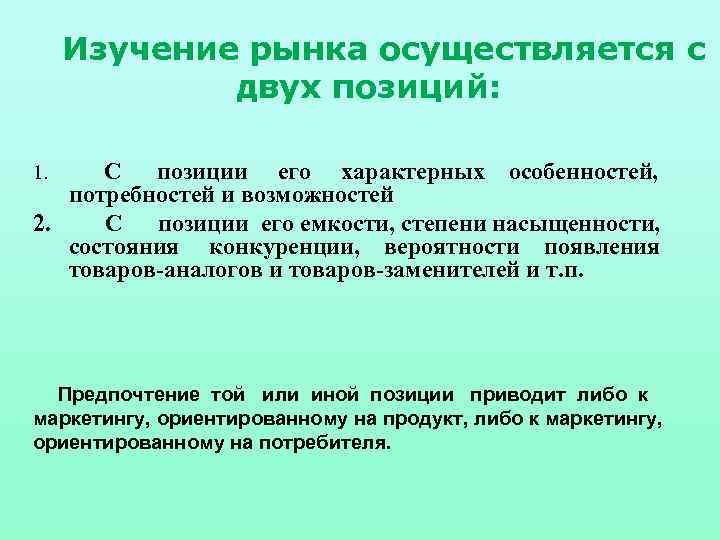 Изучение рынка осуществляется с двух позиций:

1. С позиции его характерных особенностей, потребностей и возможностей

2. С позиции его емкости, степени насыщенности, состояния конкуренции, вероятности появления товаров-аналогов и товаров-заменителей и т.п.

Предпочтение той или иной позиции приводит либо к маркетингу, ориентированному на продукт, либо к маркетингу, ориентированному на потребителя.